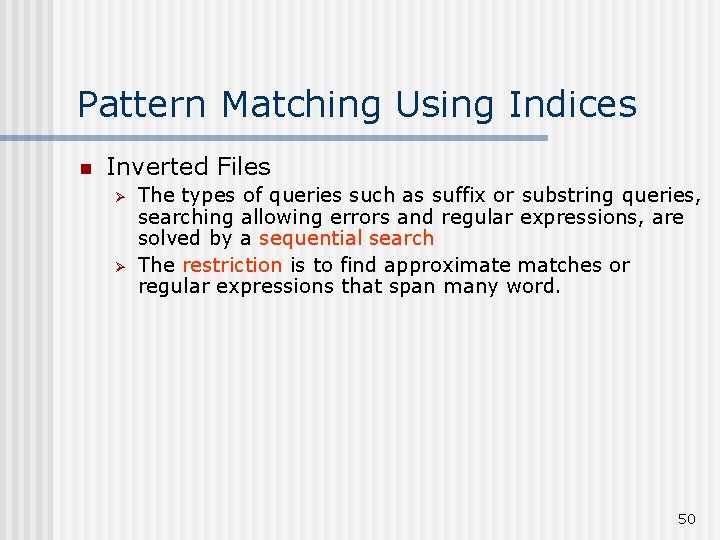 Pattern Matching Using Indices

Inverted Files

The types of queries such as suffix or substring queries, searching allowing errors and regular expressions, are solved by a sequential search

The restriction is to find approximate matches or regular expressions that span many word.

50